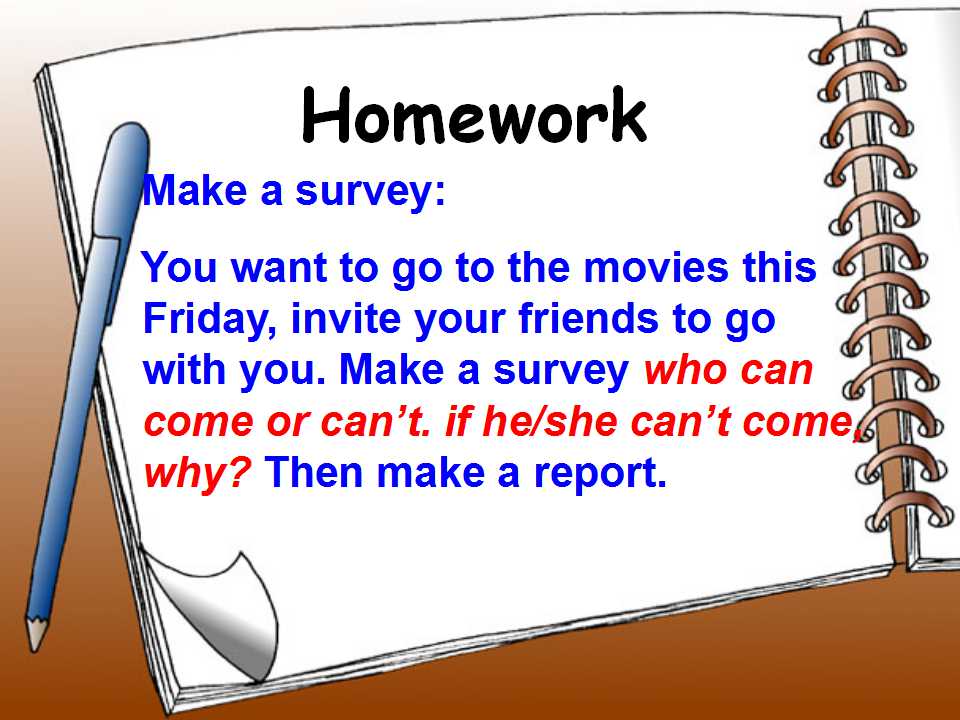 Homework

Make a survey:

You want to go to the movies this Friday, invite your friends to go with you. Make a survey who can come or can't. if he/she can't come, why? Then make a report.